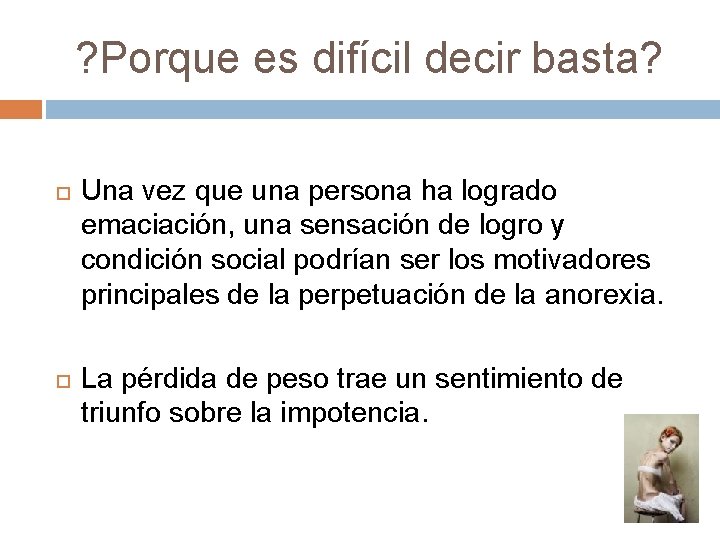 ?Porque es difícil decir basta?

Una vez que una persona ha logrado emaciación, una sensación de logro y condición social podrían ser los motivadores principales de la perpetuación de la anorexia.

La pérdida de peso trae un sentimiento de triunfo sobre la impotencia.